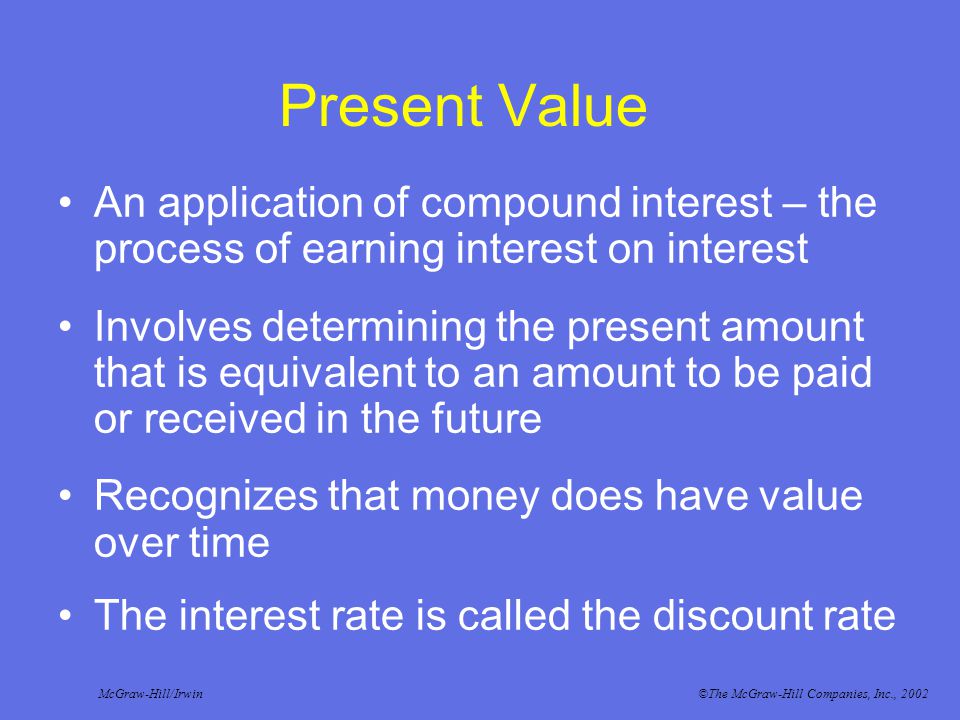 Present Value

• An application of compound interest – the process of earning interest on interest

• Involves determining the present amount that is equivalent to an amount to be paid or received in the future

• Recognizes that money does have value over time

• The interest rate is called the discount rate

McGraw-Hill/Irwin

©The McGraw-Hill Companies, Inc., 2002